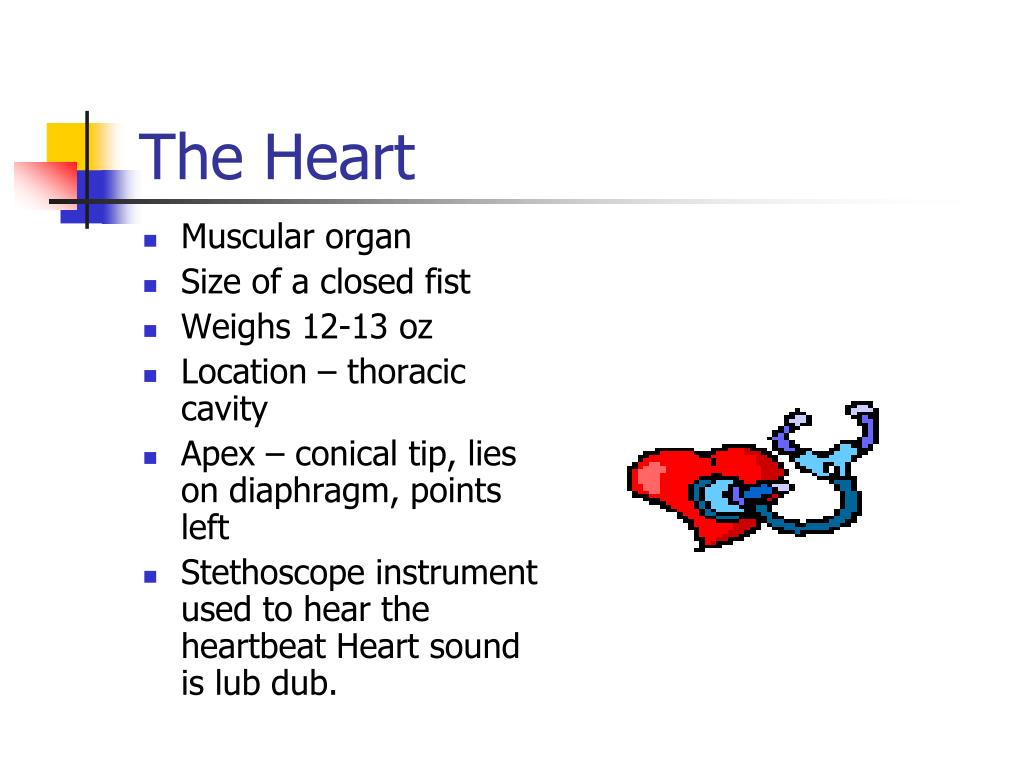 The Heart

- Muscular organ
- Size of a closed fist
- Weighs 12-13 oz
- Location – thoracic cavity
- Apex – conical tip, lies on diaphragm, points left
- Stethoscope instrument used to hear the heartbeat Heart sound is lub dub.